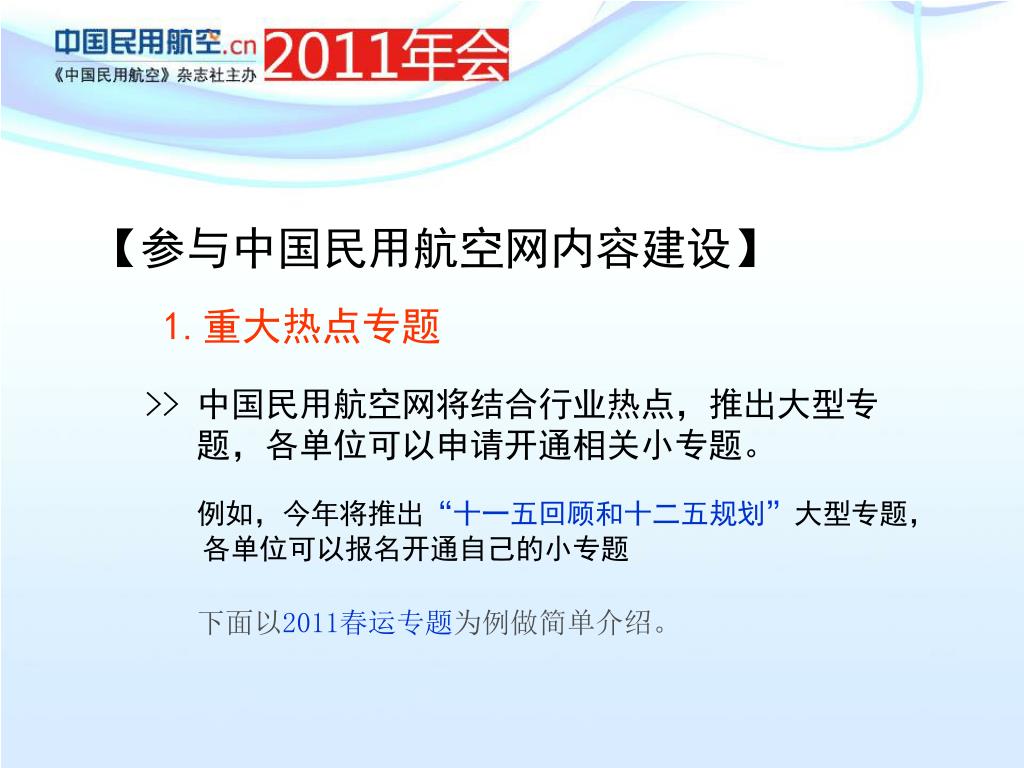 中国民用航空.cn
《中国民用航空》杂志社主办
2011年会

【参与中国民用航空网内容建设】

1. 重大热点专题

>> 中国民用航空网将结合行业热点，推出大型专题，各单位可以申请开通相关小专题。

例如，今年将推出“十一五回顾和十二五规划”大型专题，各单位可以报名开通自己的小专题

下面以2011春运专题为例做简单介绍。